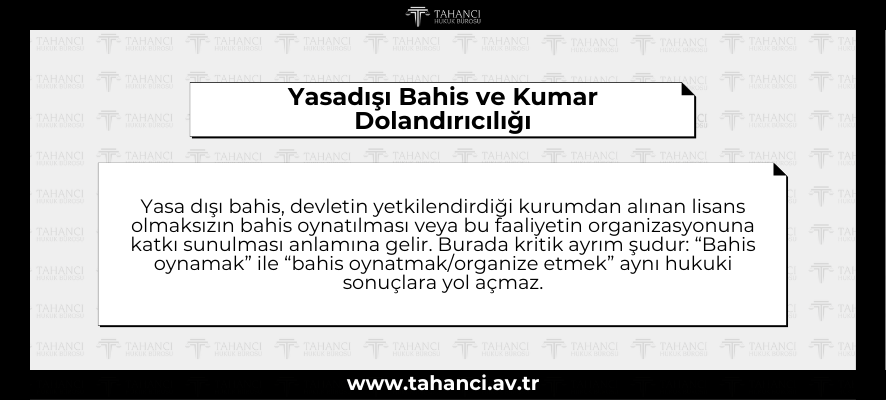 TAHANCI
HUKUK BÜROSU

Yasadışı Bahis ve Kumar Dolandırıcılığı

Yasa dışı bahis, devletin yetkilendirdiği kurumdan alınan lisans olmaksızın bahis oynatılması veya bu faaliyetin organizasyonuna katkı sunulması anlamına gelir. Burada kritik ayrım şudur: “Bahis oynamak” ile “bahis oynatmak/organize etmek” aynı hukuki sonuçlara yol açmaz.

www.tahanci.av.tr